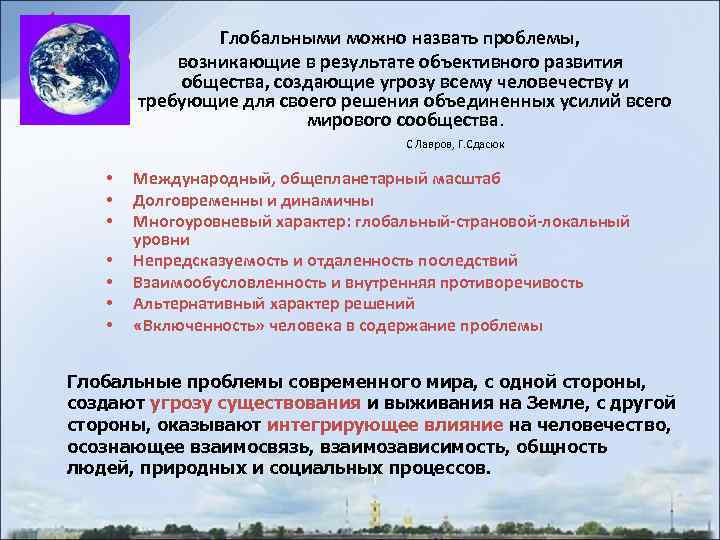 Глобальными можно назвать проблемы, возникающие в результате объективного развития общества, создающие угрозу всему человечеству и требующие для своего решения объединенных усилий всего мирового сообщества.

С Лавров, Г.Сдасюк

• Международный, общепланетарный масштаб
• Долговременны и динамичны
• Многоуровневый характер: глобальный-страновой-локальный уровни
• Непредсказуемость и отдаленность последствий
• Взаимообусловленность и внутренняя противоречивость
• Альтернативный характер решений
• «Включенность» человека в содержание проблемы

Глобальные проблемы современного мира, с одной стороны, создают угрозу существования и выживания на Земле, с другой стороны, оказывают интегрирующее влияние на человечество, осознающее взаимосвязь, взаимозависимость, общность людей, природных и социальных процессов.